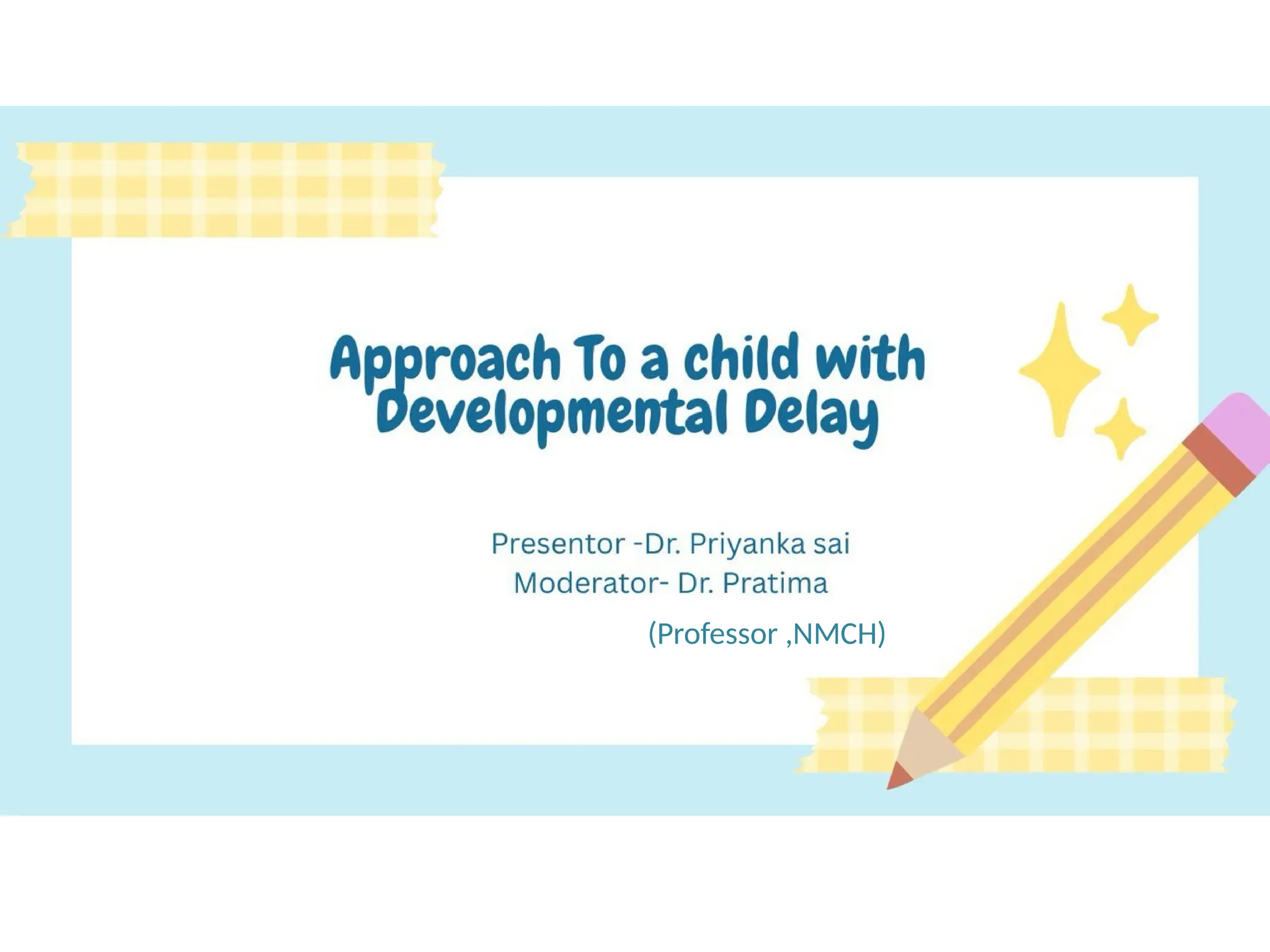 Approach To a child with Developmental Delay

Presentor -Dr. Priyanka sai
Moderator- Dr. Pratima
(Professor ,NMCH)